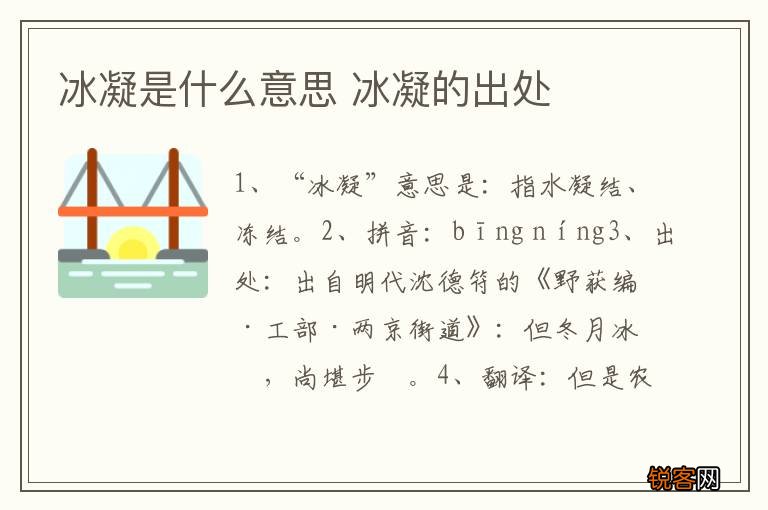 冰凝是什么意思 冰凝的出处

1、“冰凝”意思是：指水凝结、冻结。2、拼音：bīngníng3、出处：出自明代沈德符的《野获编·工部·两京街道》：但冬月冰 ，尚堪步 。4、翻译：但是农

锐客网